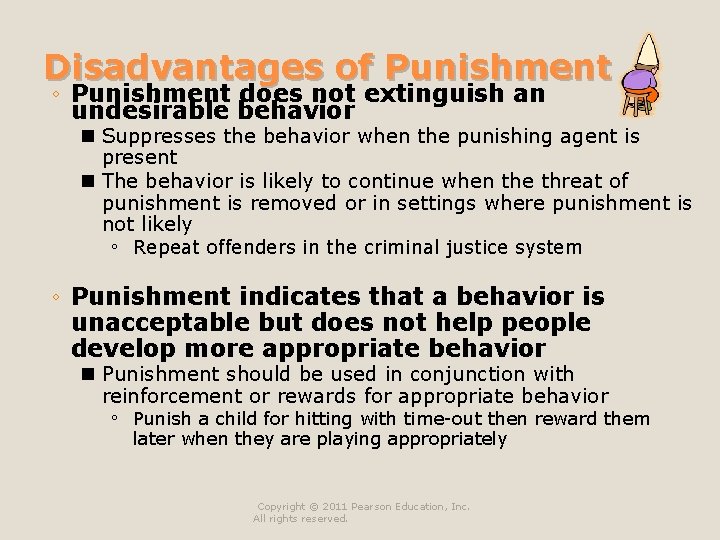 Disadvantages of Punishment

◦ Punishment does not extinguish an undesirable behavior
■ Suppresses the behavior when the punishing agent is present
■ The behavior is likely to continue when the threat of punishment is removed or in settings where punishment is not likely
◦ Repeat offenders in the criminal justice system

◦ Punishment indicates that a behavior is unacceptable but does not help people develop more appropriate behavior
■ Punishment should be used in conjunction with reinforcement or rewards for appropriate behavior
◦ Punish a child for hitting with time-out then reward them later when they are playing appropriately

Copyright © 2011 Pearson Education, Inc. All rights reserved.